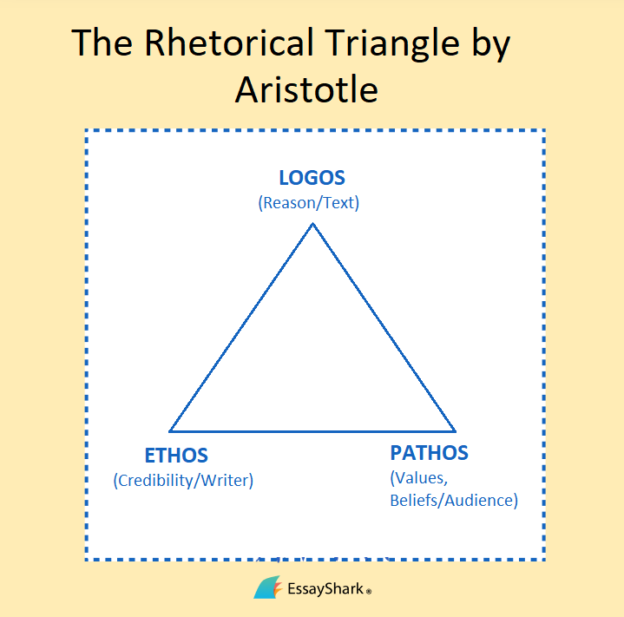 The Rhetorical Triangle by Aristotle

LOGOS
(Reason/Text)

ETHOS
(Credibility/Writer)

PATHOS
(Values, Beliefs/Audience)

EssayShark®